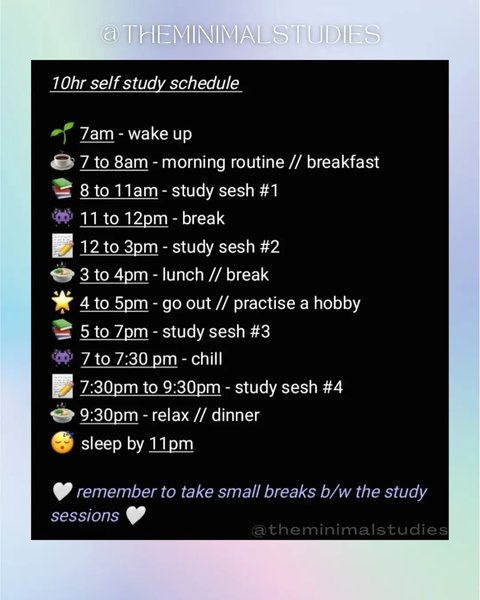 @THEMINIMALSTUDIES

10hr self study schedule

🌱 7am - wake up
☕ 7 to 8am - morning routine // breakfast
📚 8 to 11am - study sesh #1
👾 11 to 12pm - break
📝 12 to 3pm - study sesh #2
🍲 3 to 4pm - lunch // break
🌟 4 to 5pm - go out // practise a hobby
📚 5 to 7pm - study sesh #3
👾 7 to 7:30 pm - chill
📝 7:30pm to 9:30pm - study sesh #4
🍲 9:30pm - relax // dinner
😴 sleep by 11pm

🤍 remember to take small breaks b/w the study sessions 🤍

@theminimalstudies